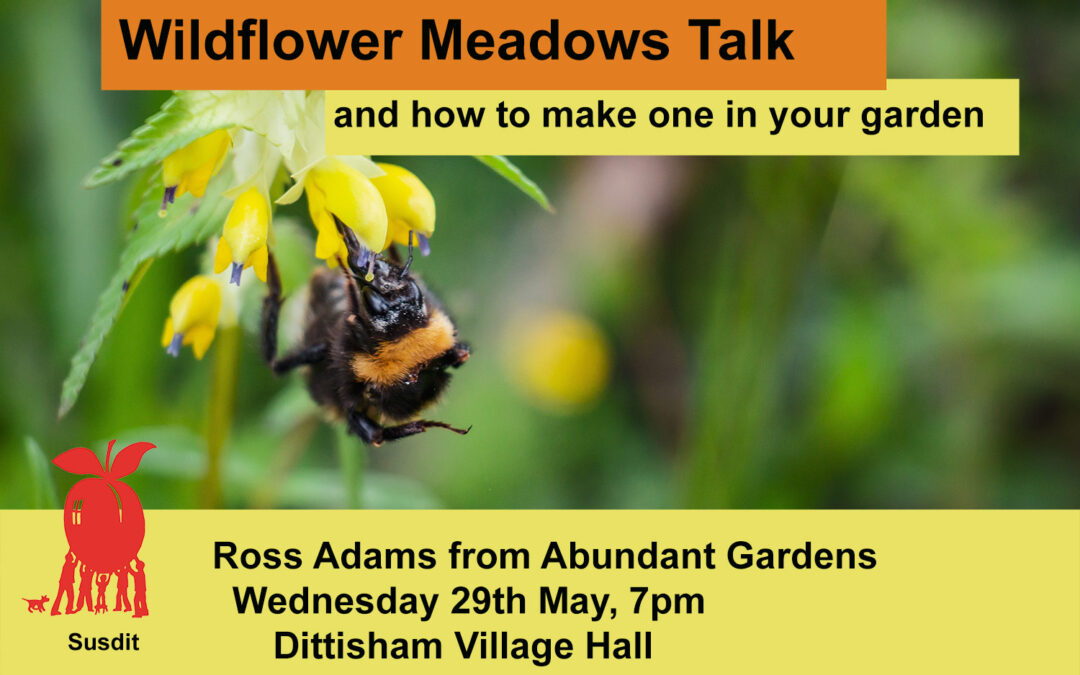 Wildflower Meadows Talk

and how to make one in your garden

Susdit

Ross Adams from Abundant Gardens
Wednesday 29th May, 7pm
Dittisham Village Hall